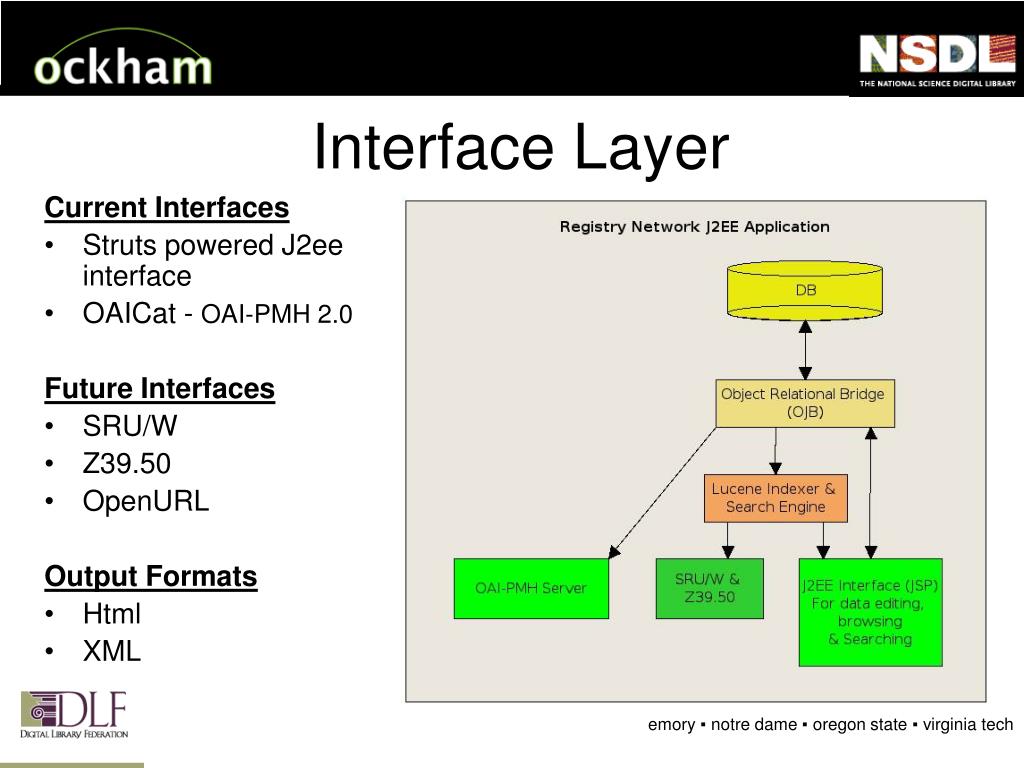 ockham

NSDL
THE NATIONAL SCIENCE DIGITAL LIBRARY

Interface Layer

Current Interfaces
• Struts powered J2ee interface
• OAICat - OAI-PMH 2.0

Future Interfaces
• SRU/W
• Z39.50
• OpenURL

Output Formats
• Html
• XML

Registry Network J2EE Application

DB

Object Relational Bridge (OJB)

Lucene Indexer & Search Engine

OAI-PMH Server

SRU/W & Z39.50

J2EE Interface (JSP) For data editing, browsing & Searching

DLF
DIGITAL LIBRARY FEDERATION

emory ▪ notre dame ▪ oregon state ▪ virginia tech